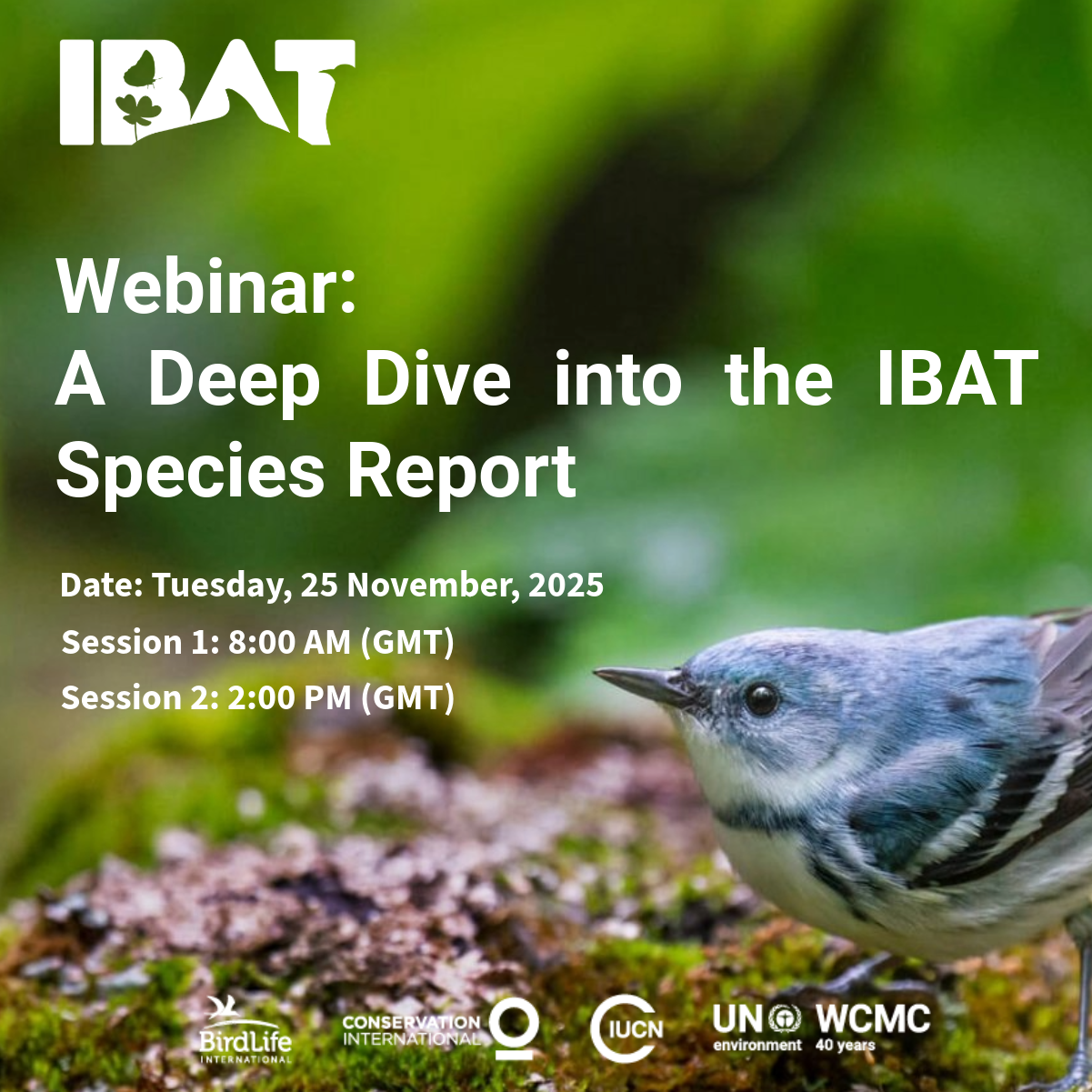 IBAT

Webinar:
A Deep Dive into the IBAT Species Report

Date: Tuesday, 25 November, 2025
Session 1: 8:00 AM (GMT)
Session 2: 2:00 PM (GMT)

BirdLife INTERNATIONAL
CONSERVATION INTERNATIONAL
IUCN
UN environment
WCMC 40 years